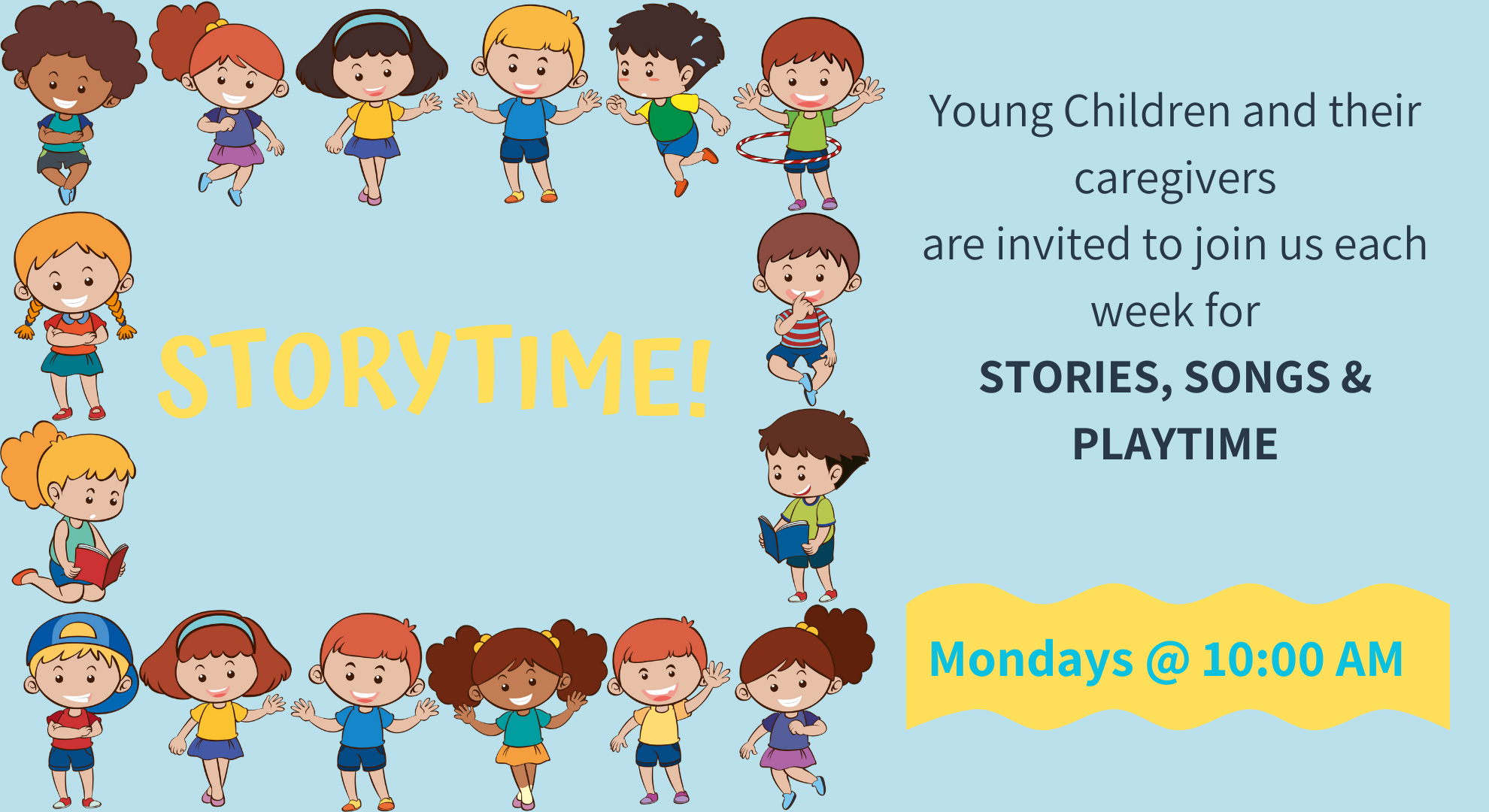 STORYTIME!

Young Children and their caregivers
are invited to join us each week for
STORIES, SONGS & PLAYTIME

Mondays @ 10:00 AM